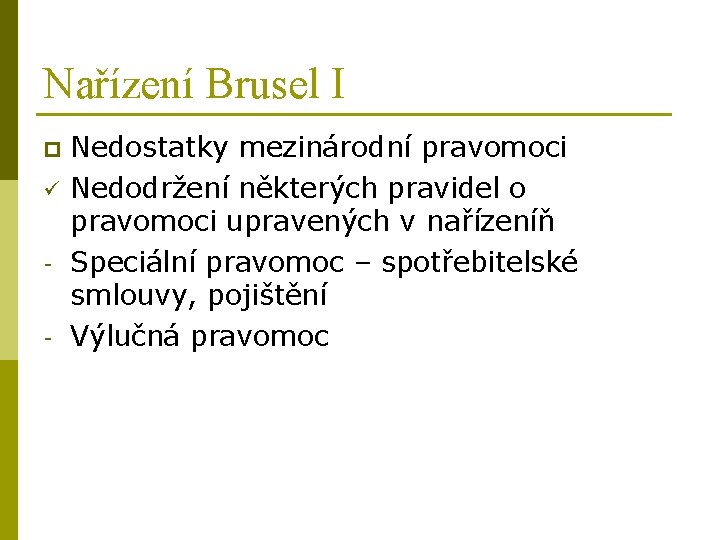 Nařízení Brusel I

Nedostatky mezinárodní pravomoci

✓ Nedodržení některých pravidel o pravomoci upravených v nařízeníň

- Speciální pravomoc – spotřebitelské smlouvy, pojištění

- Výlučná pravomoc